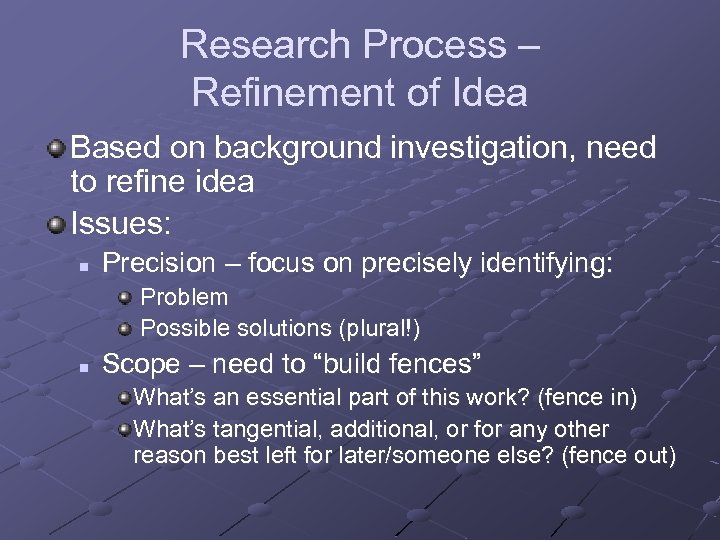 Research Process – Refinement of Idea

Based on background investigation, need to refine idea

Issues:

Precision – focus on precisely identifying:

Problem

Possible solutions (plural!)

Scope – need to “build fences”

What’s an essential part of this work? (fence in)

What’s tangential, additional, or for any other reason best left for later/someone else? (fence out)